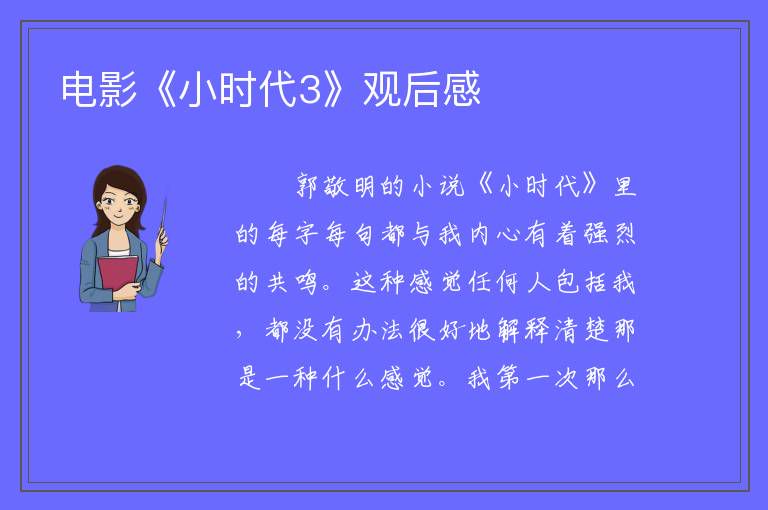 电影《小时代3》观后感

郭敬明的小说《小时代》里的每字每句都与我内心有着强烈的共鸣。这种感觉任何人包括我，都没有办法很好地解释清楚那是一种什么感觉。我第一次那么